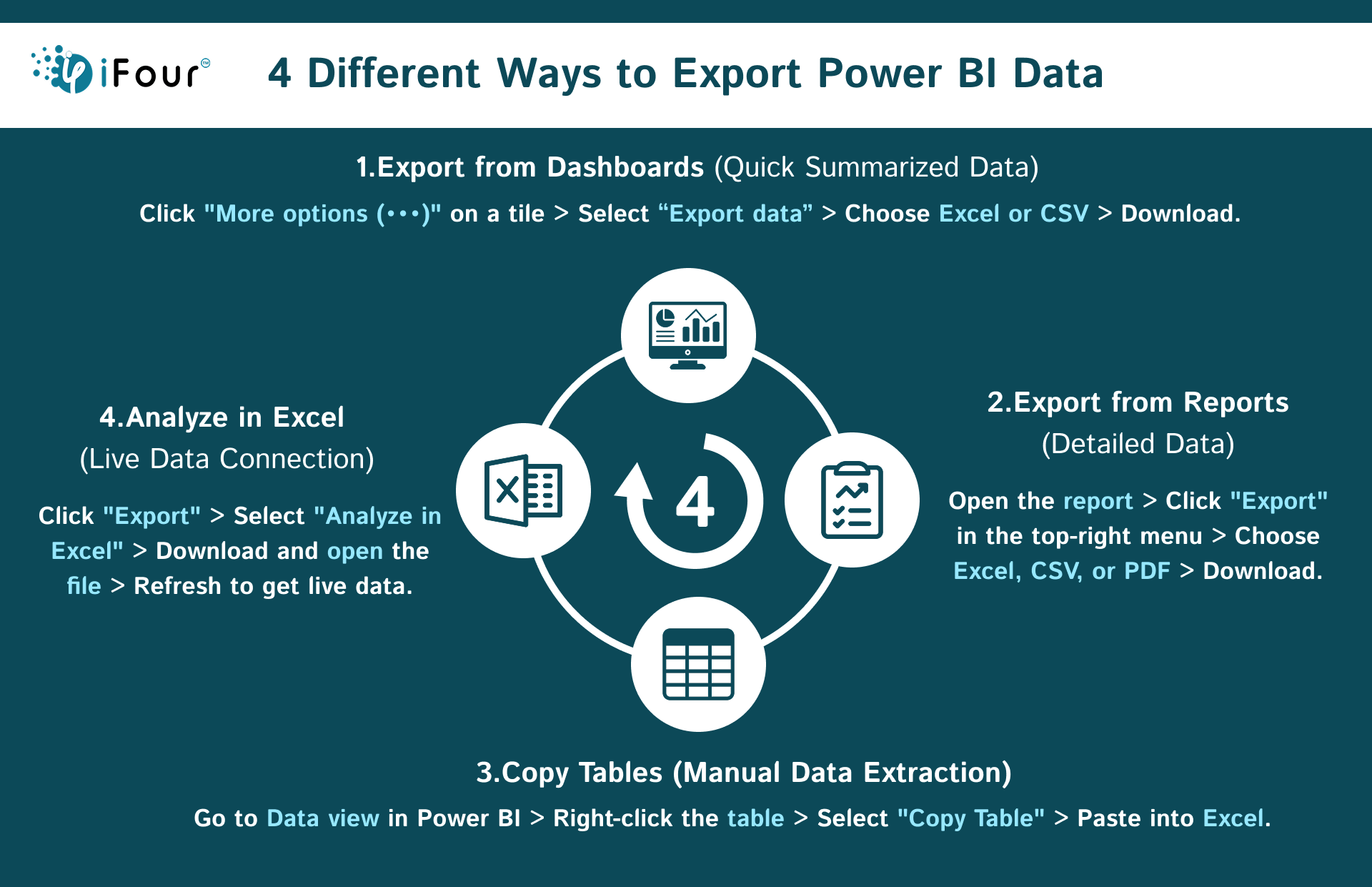 iFour™

4 Different Ways to Export Power BI Data

1.Export from Dashboards (Quick Summarized Data)

Click "More options (•••)" on a tile > Select “Export data” > Choose Excel or CSV > Download.

4.Analyze in Excel
(Live Data Connection)

Click "Export" > Select "Analyze in Excel" > Download and open the file > Refresh to get live data.

4

2.Export from Reports
(Detailed Data)

Open the report > Click "Export" in the top-right menu > Choose Excel, CSV, or PDF > Download.

3.Copy Tables (Manual Data Extraction)

Go to Data view in Power BI > Right-click the table > Select "Copy Table" > Paste into Excel.